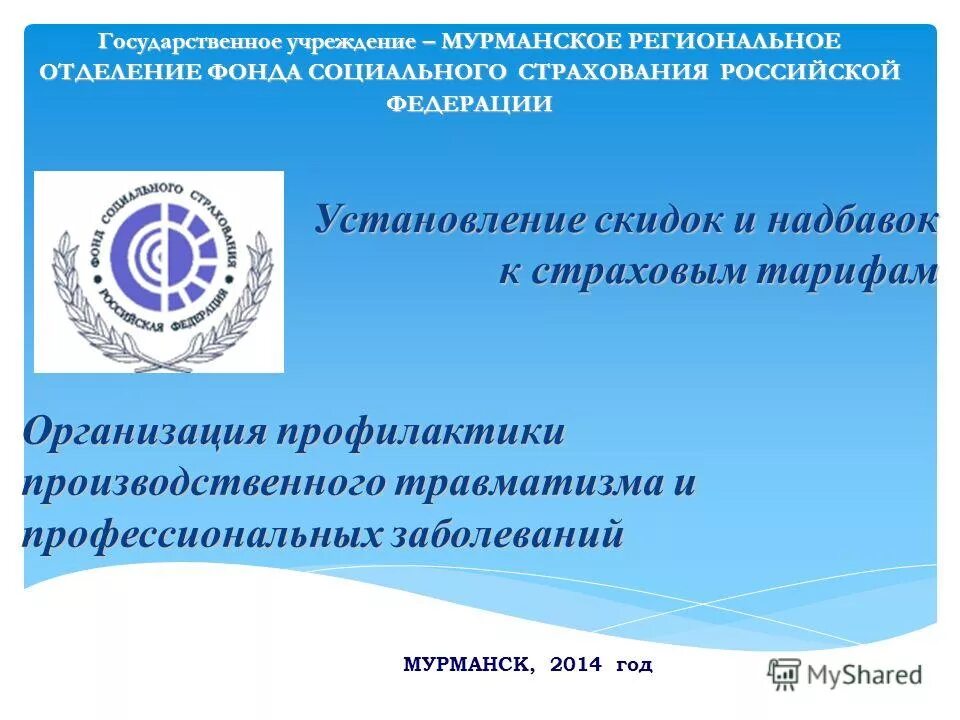 Государственное учреждение – МУРМАНСКОЕ РЕГИОНАЛЬНОЕ ОТДЕЛЕНИЕ ФОНДА СОЦИАЛЬНОГО СТРАХОВАНИЯ РОССИЙСКОЙ ФЕДЕРАЦИИ

ФОНД СОЦИАЛЬНОГО СТРАХОВАНИЯ РОССИЙСКАЯ ФЕДЕРАЦИЯ

Установление скидок и надбавок к страховым тарифам

Организация профилактики производственного травматизма и профессиональных заболеваний

МУРМАНСК, 2014 год

MyShared